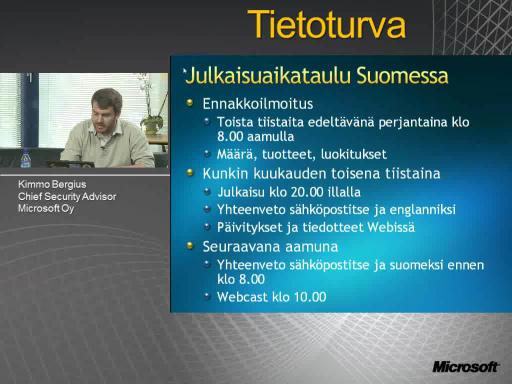 Tietoturva

Kimmo Bergius
Chief Security Advisor
Microsoft Oy

Julkaisuaikataulu Suomessa

Ennakkoilmoitus
Toista tiistaita edeltävänä perjantaina klo 8.00 aamulla
Määrä, tuotteet, luokitukset
Kunkin kuukauden toisena tiistaina
Julkaisu klo 20.00 illalla
Yhteenveto sähköpostitse ja englanniksi
Päivitykset ja tiedotteet Webissä
Seuraavana aamuna
Yhteenveto sähköpostitse ja suomeksi ennen klo 8.00
Webcast klo 10.00

Microsoft